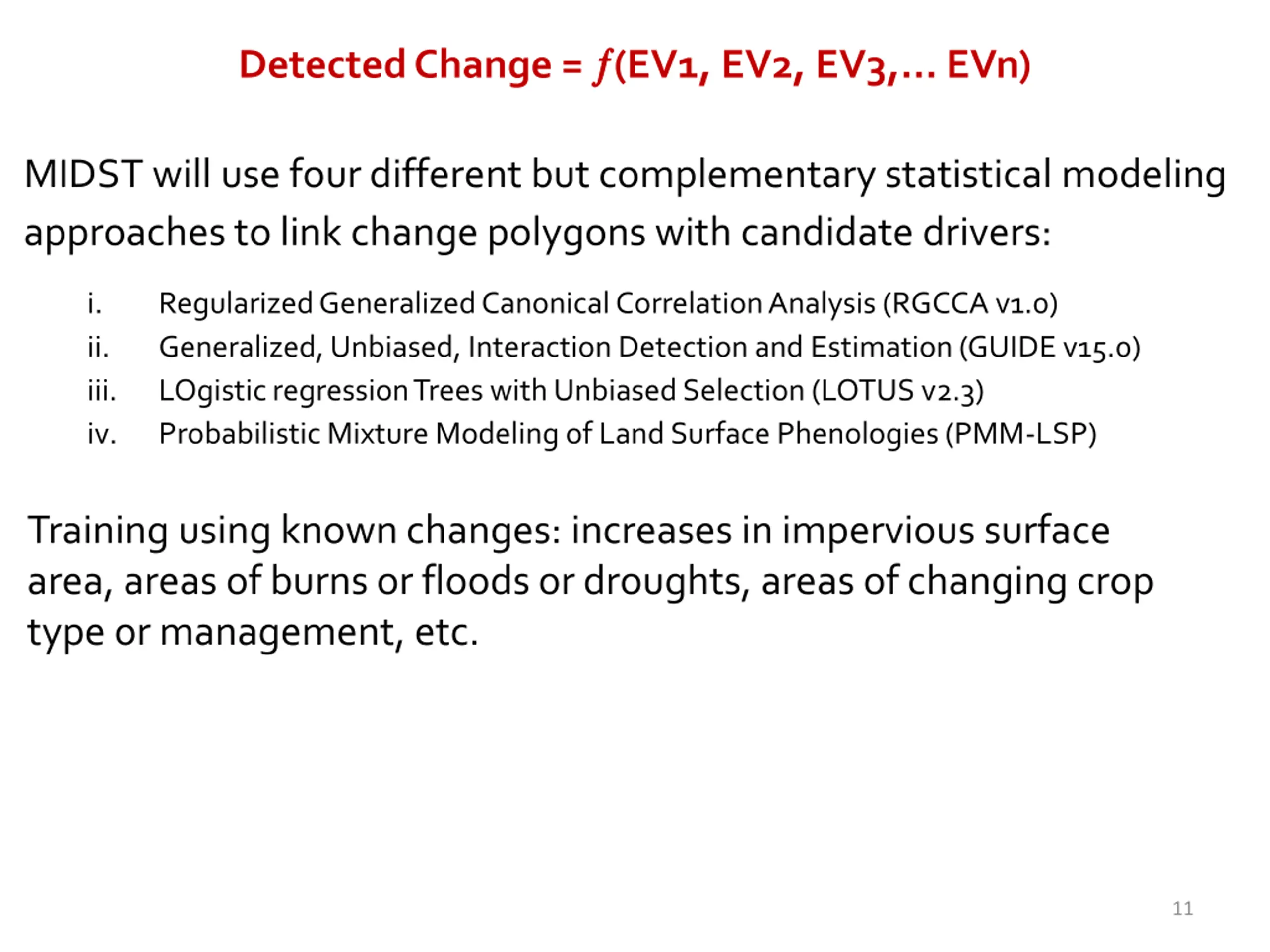 Detected Change = $f$(EV1, EV2, EV3,… EVn)

MIDST will use four different but complementary statistical modeling approaches to link change polygons with candidate drivers:

i. Regularized Generalized Canonical Correlation Analysis (RGCCA v1.0)
ii. Generalized, Unbiased, Interaction Detection and Estimation (GUIDE v15.0)
iii. LOgistic regression Trees with Unbiased Selection (LOTUS v2.3)
iv. Probabilistic Mixture Modeling of Land Surface Phenologies (PMM-LSP)

Training using known changes: increases in impervious surface area, areas of burns or floods or droughts, areas of changing crop type or management, etc.

11